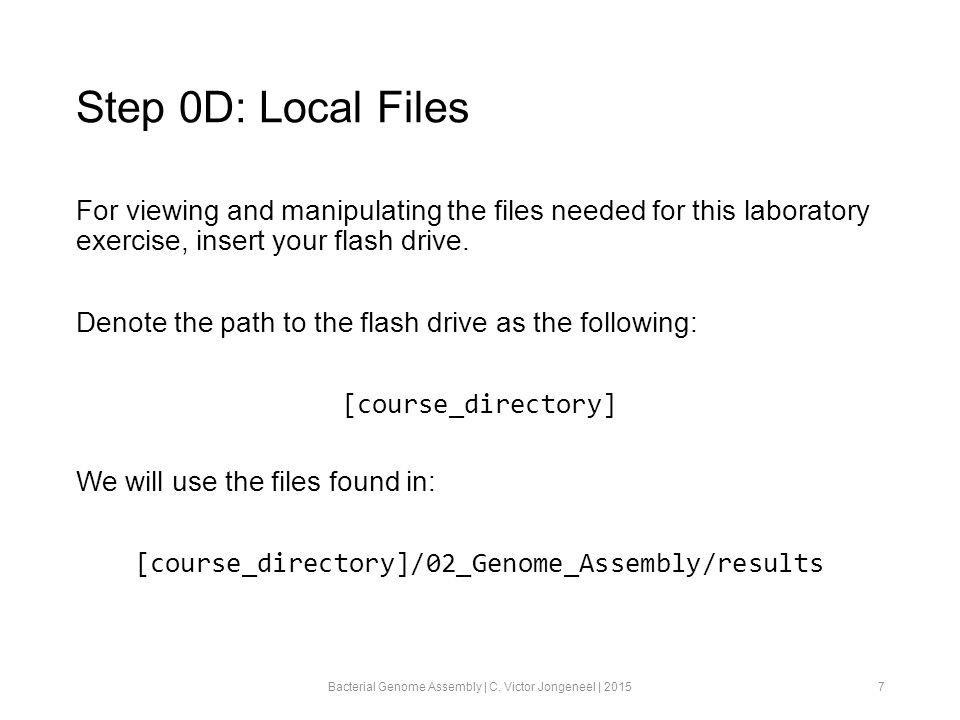 Step 0D: Local Files

For viewing and manipulating the files needed for this laboratory exercise, insert your flash drive.

Denote the path to the flash drive as the following:

[course_directory]

We will use the files found in:

[course_directory]/02_Genome_Assembly/results

Bacterial Genome Assembly | C. Victor Jongeneel | 2015

7